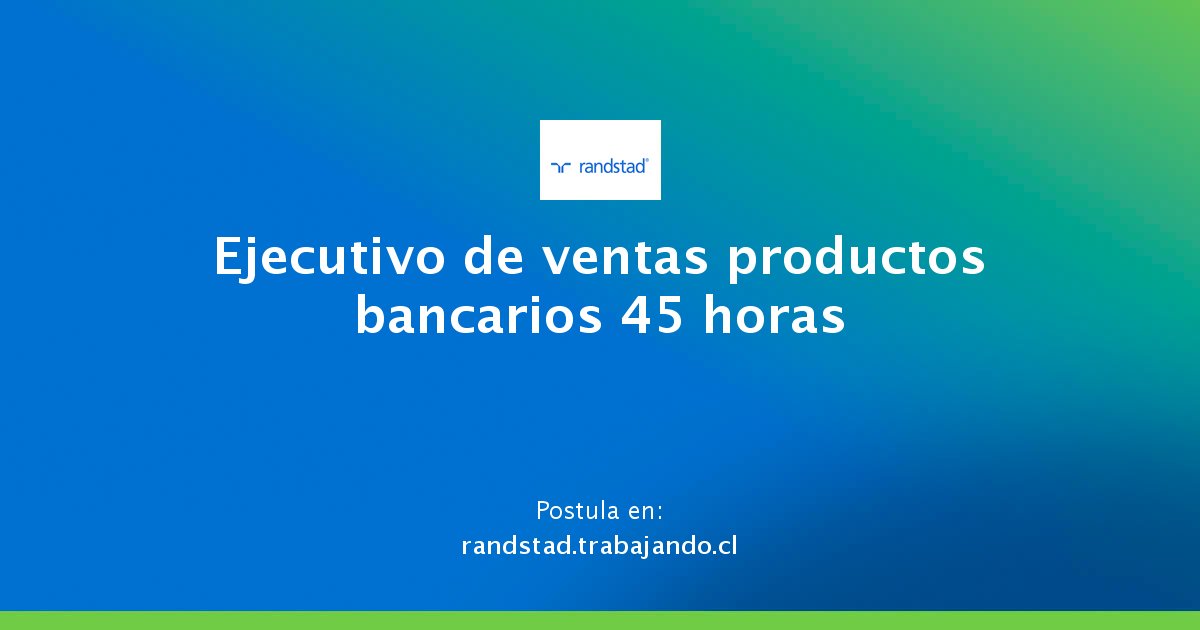 randstad

Ejecutivo de ventas productos bancarios 45 horas

Postula en:
randstad.trabajando.cl